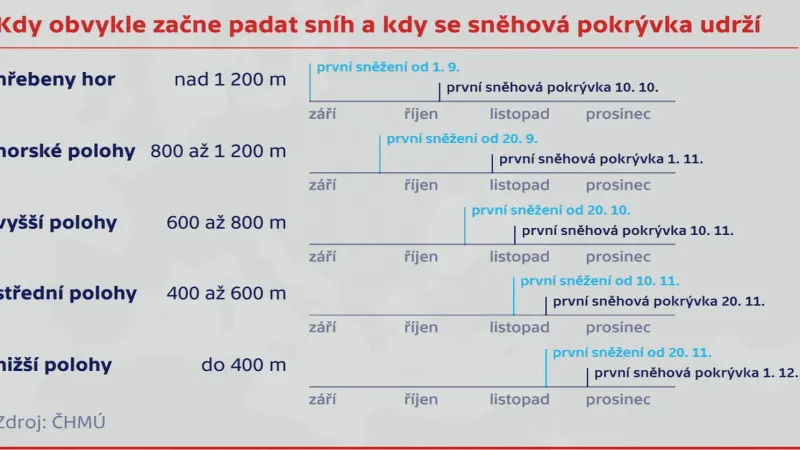 Kdy obvykle začne padat sníh a kdy se sněhová pokrývka udrží

hřebeny hor nad 1 200 m
první sněžení od 1. 9.
první sněhová pokrývka 10. 10.
září říjen listopad prosinec

horské polohy 800 až 1 200 m
první sněžení od 20. 9.
první sněhová pokrývka 1. 11.
září říjen listopad prosinec

vyšší polohy 600 až 800 m
první sněžení od 20. 10.
první sněhová pokrývka 10. 11.
září říjen listopad prosinec

střední polohy 400 až 600 m
první sněžení od 10. 11.
první sněhová pokrývka 20. 11.
září říjen listopad prosinec

nižší polohy do 400 m
první sněžení od 20. 11.
první sněhová pokrývka 1. 12.
září říjen listopad prosinec

Zdroj: ČHMÚ